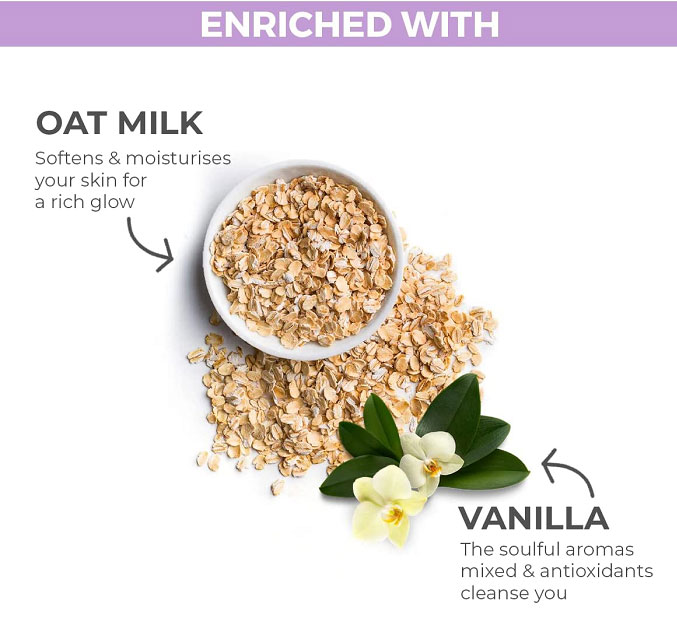 ENRICHED WITH

OAT MILK
Softens & moisturises your skin for a rich glow

VANILLA
The soulful aromas mixed & antioxidants cleanse you